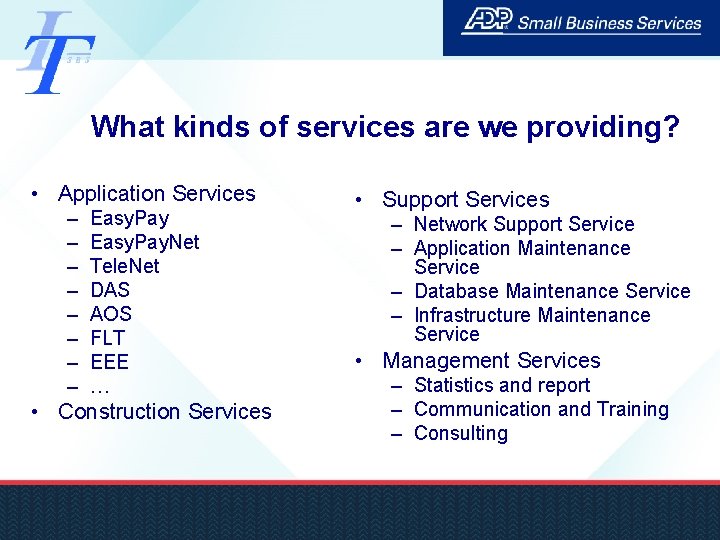 IT
SBS

ADP Small Business Services

What kinds of services are we providing?

• Application Services
– EasyPay
– EasyPayNet
– TeleNet
– DAS
– AOS
– FLT
– EEE
– …
• Construction Services

• Support Services
– Network Support Service
– Application Maintenance Service
– Database Maintenance Service
– Infrastructure Maintenance Service
• Management Services
– Statistics and report
– Communication and Training
– Consulting